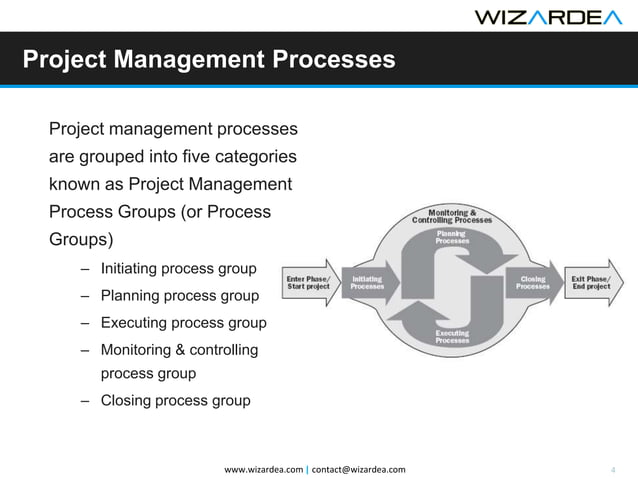 WIZARDEA

Project Management Processes

Project management processes are grouped into five categories known as Project Management Process Groups (or Process Groups)

– Initiating process group
– Planning process group
– Executing process group
– Monitoring & controlling process group
– Closing process group

Monitoring & Controlling Processes
Planning Processes
Enter Phase/ Start project
Initiating Processes
Closing Processes
Exit Phase/ End project
Executing Processes

www.wizardea.com | contact@wizardea.com

4